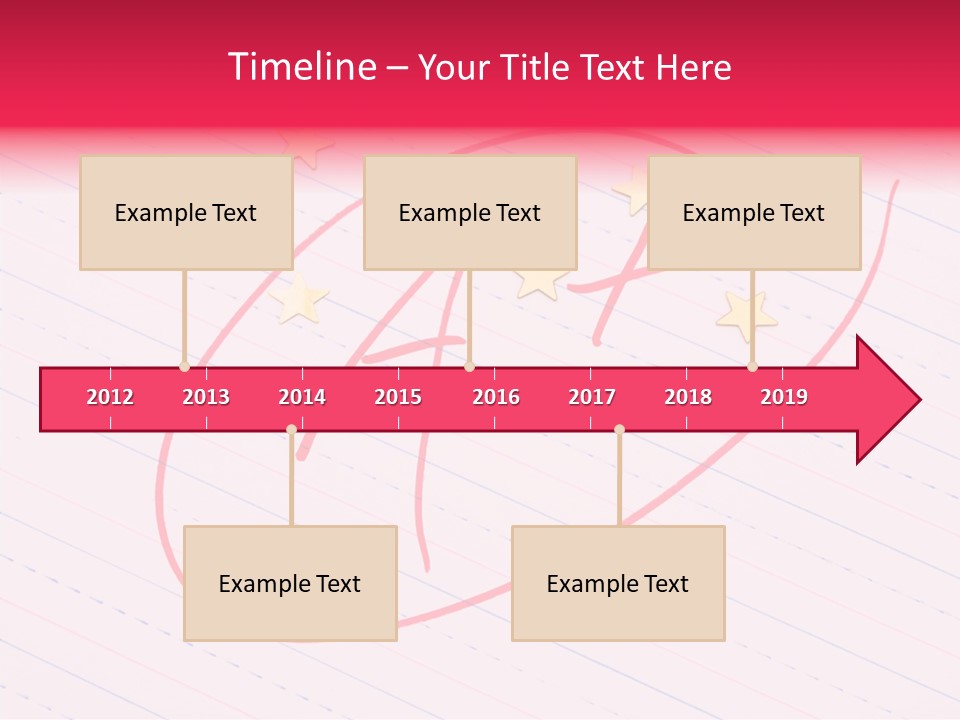 Timeline – Your Title Text Here

Example Text

Example Text

Example Text

2012 2013 2014 2015 2016 2017 2018 2019

Example Text

Example Text